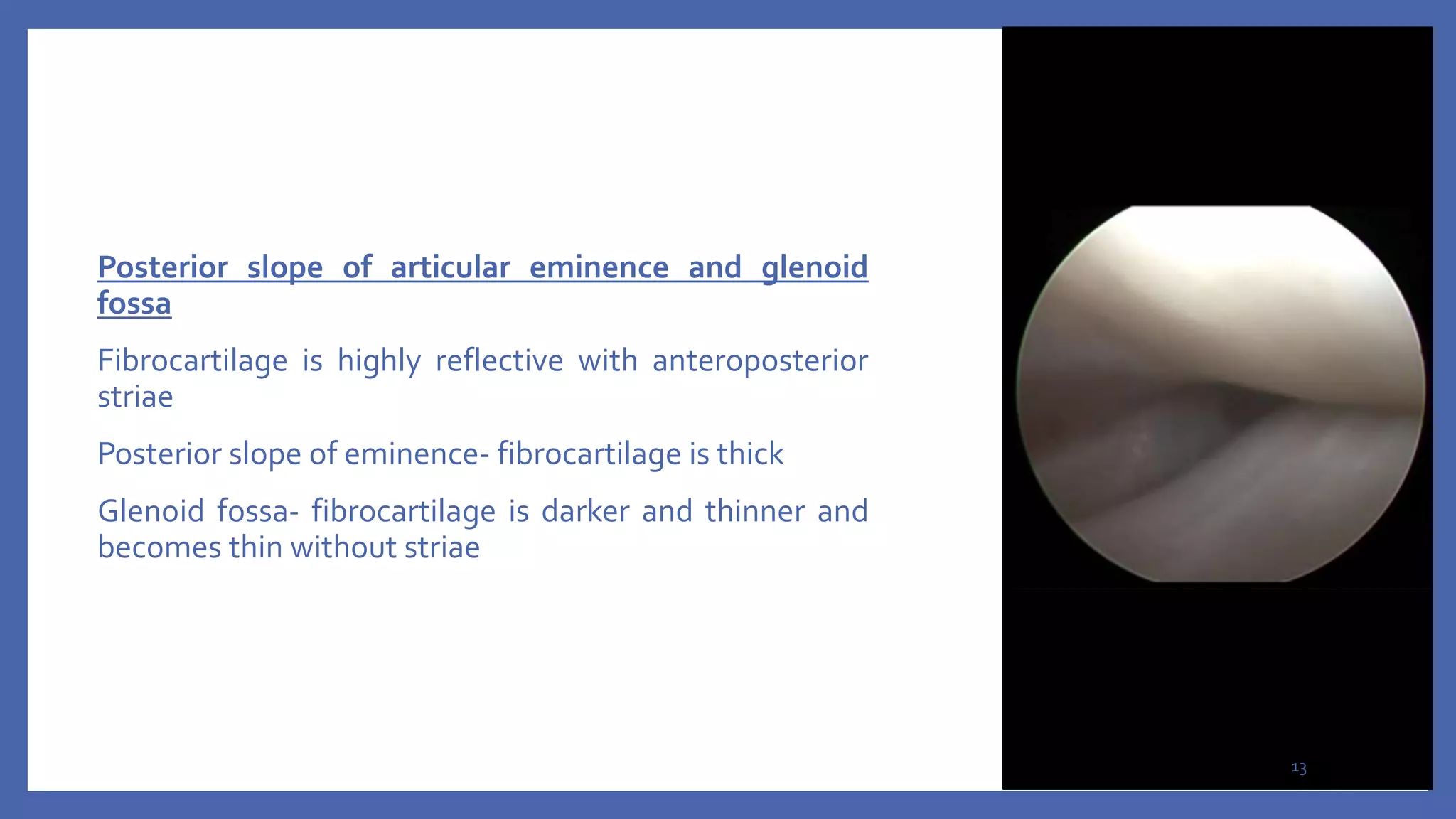 Posterior slope of articular eminence and glenoid fossa

Fibrocartilage is highly reflective with anteroposterior striae

Posterior slope of eminence- fibrocartilage is thick

Glenoid fossa- fibrocartilage is darker and thinner and becomes thin without striae

13